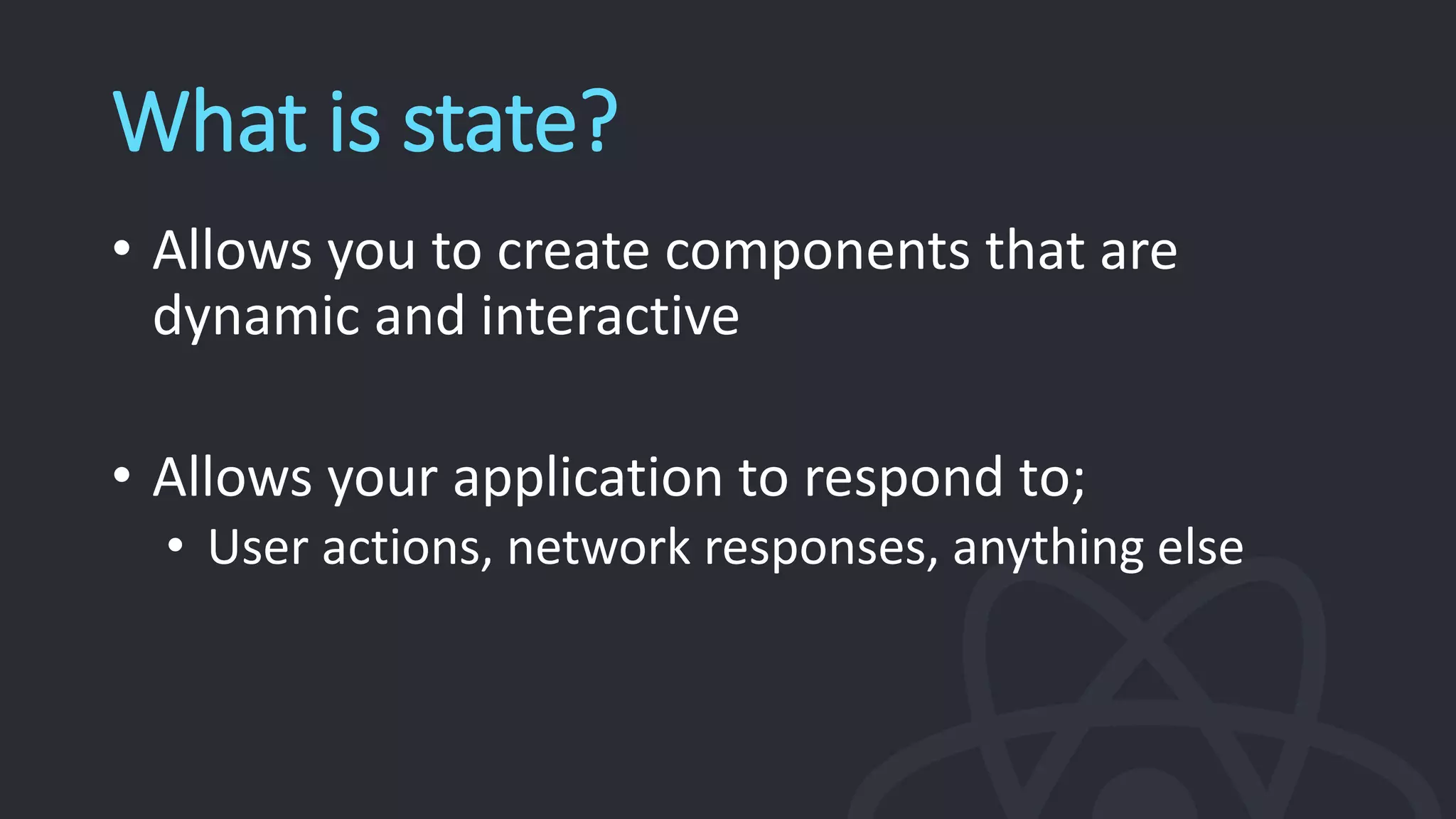 What is state?

• Allows you to create components that are dynamic and interactive

• Allows your application to respond to;
  • User actions, network responses, anything else